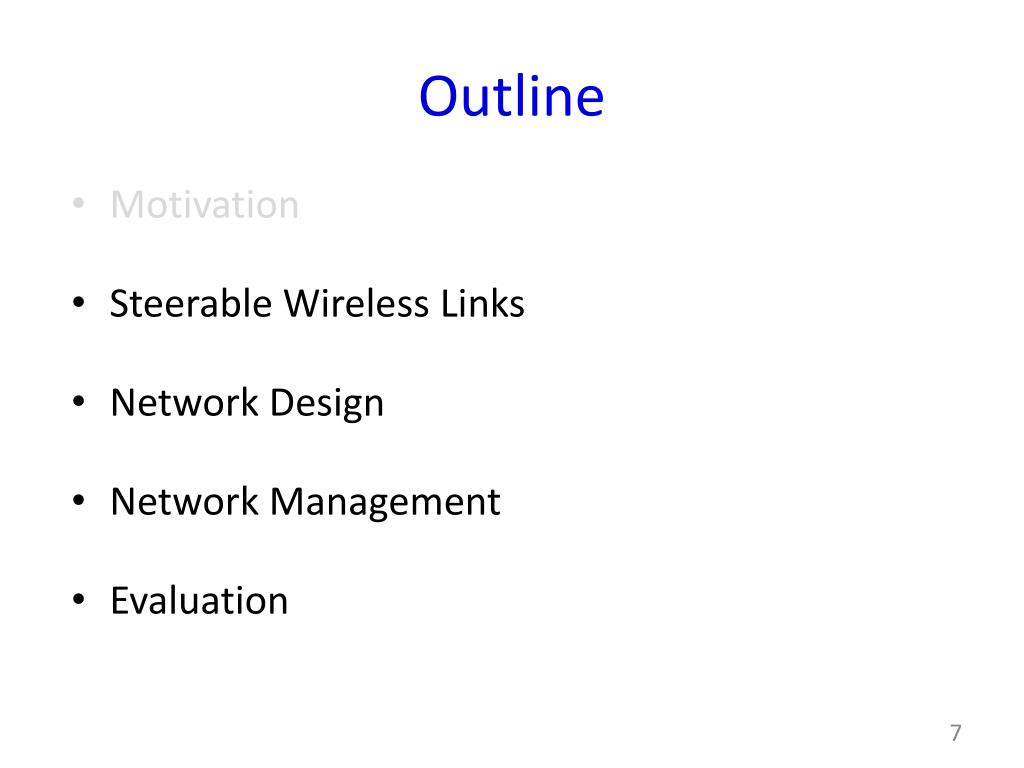 Outline

• Motivation

• Steerable Wireless Links

• Network Design

• Network Management

• Evaluation

7